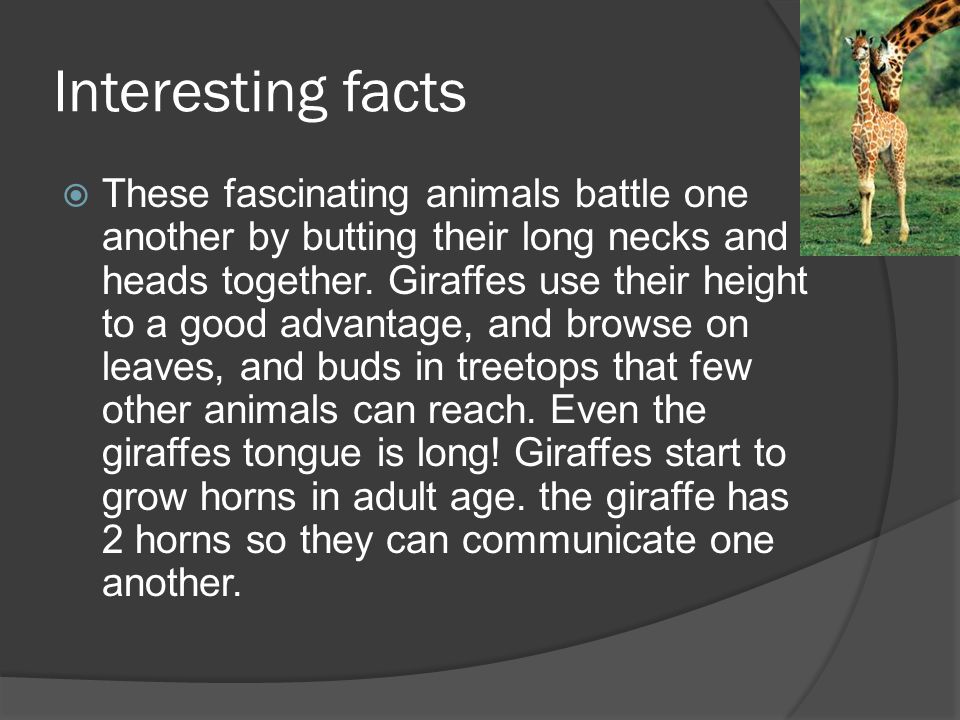 Interesting facts

These fascinating animals battle one another by butting their long necks and heads together. Giraffes use their height to a good advantage, and browse on leaves, and buds in treetops that few other animals can reach. Even the giraffes tongue is long! Giraffes start to grow horns in adult age. the giraffe has 2 horns so they can communicate one another.